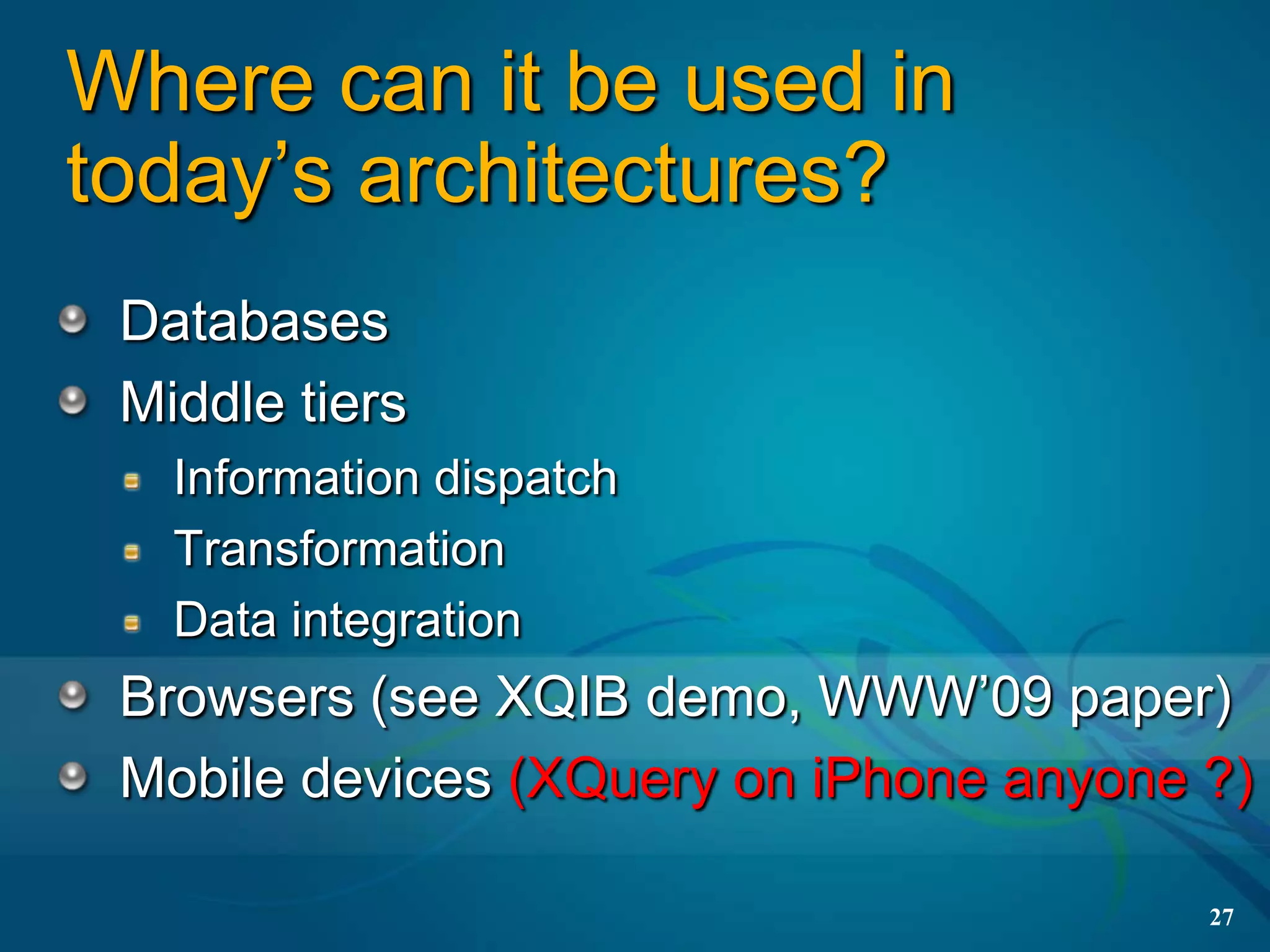 Where can it be used in today’s architectures?

Databases
Middle tiers
Information dispatch
Transformation
Data integration
Browsers (see XQIB demo, WWW’09 paper)
Mobile devices (XQuery on iPhone anyone ?)

27